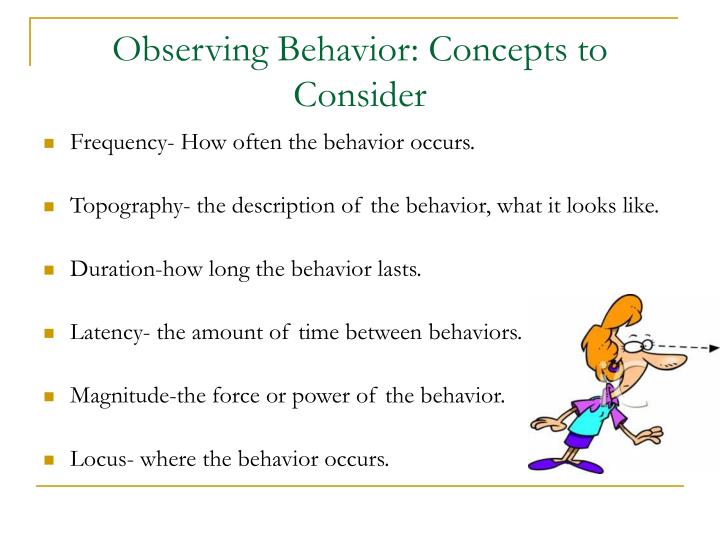 Observing Behavior: Concepts to Consider

- Frequency- How often the behavior occurs.
- Topography- the description of the behavior, what it looks like.
- Duration-how long the behavior lasts.
- Latency- the amount of time between behaviors.
- Magnitude-the force or power of the behavior.
- Locus- where the behavior occurs.